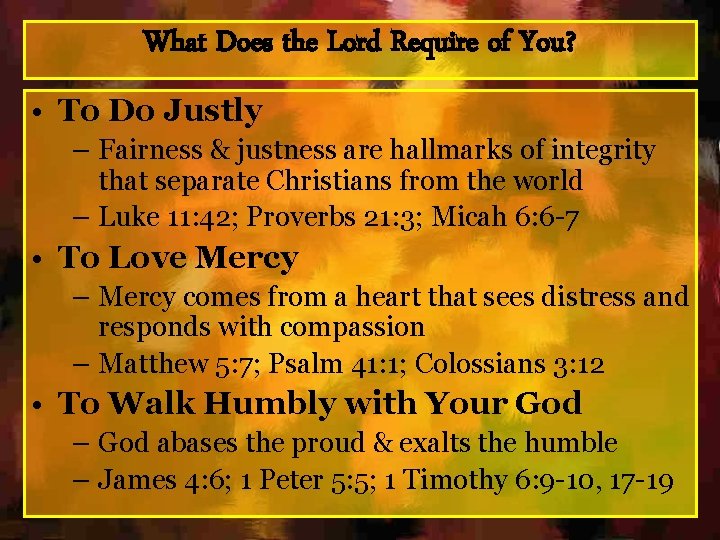 What Does the Lord Require of You?

• To Do Justly
– Fairness & justness are hallmarks of integrity that separate Christians from the world
– Luke 11:42; Proverbs 21:3; Micah 6:6-7

• To Love Mercy
– Mercy comes from a heart that sees distress and responds with compassion
– Matthew 5:7; Psalm 41:1; Colossians 3:12

• To Walk Humbly with Your God
– God abases the proud & exalts the humble
– James 4:6; 1 Peter 5:5; 1 Timothy 6:9-10, 17-19